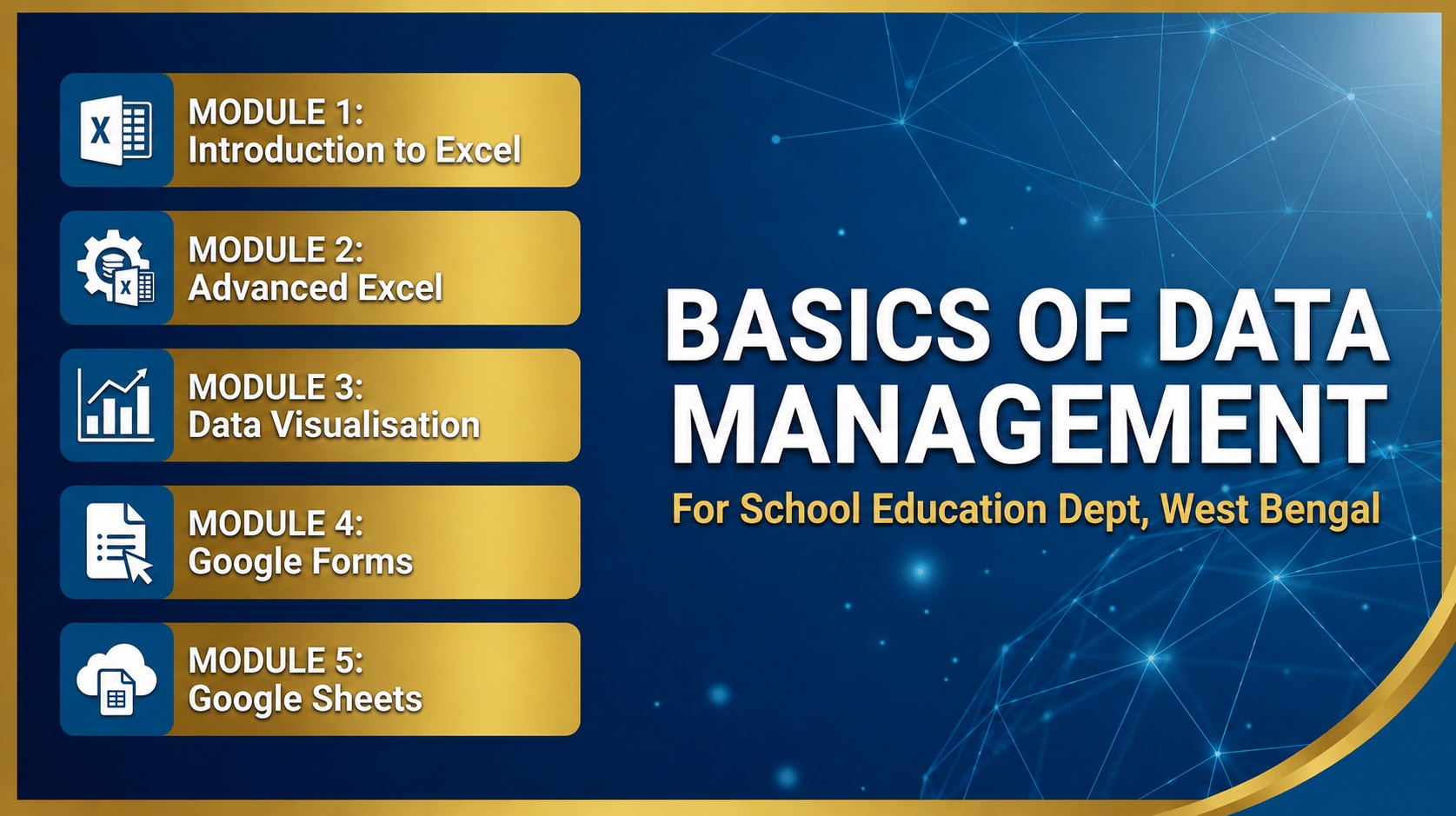 MODULE 1:
Introduction to Excel

MODULE 2:
Advanced Excel

MODULE 3:
Data Visualisation

MODULE 4:
Google Forms

MODULE 5:
Google Sheets

BASICS OF DATA MANAGEMENT

For School Education Dept, West Bengal